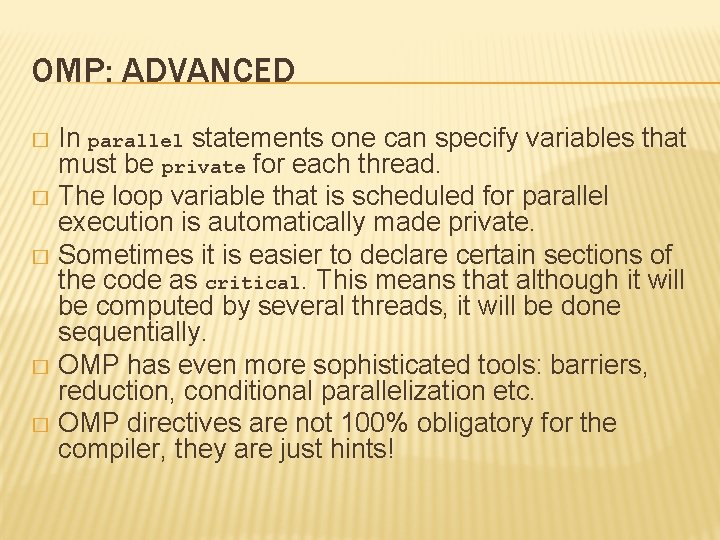 OMP: ADVANCED

□ In parallel statements one can specify variables that must be private for each thread.
□ The loop variable that is scheduled for parallel execution is automatically made private.
□ Sometimes it is easier to declare certain sections of the code as critical. This means that although it will be computed by several threads, it will be done sequentially.
□ OMP has even more sophisticated tools: barriers, reduction, conditional parallelization etc.
□ OMP directives are not 100% obligatory for the compiler, they are just hints!